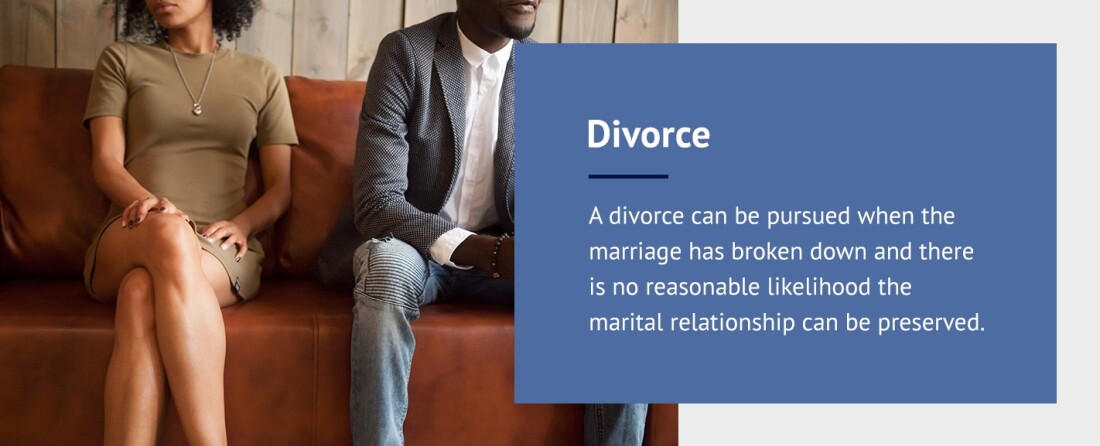 Divorce

A divorce can be pursued when the marriage has broken down and there is no reasonable likelihood the marital relationship can be preserved.